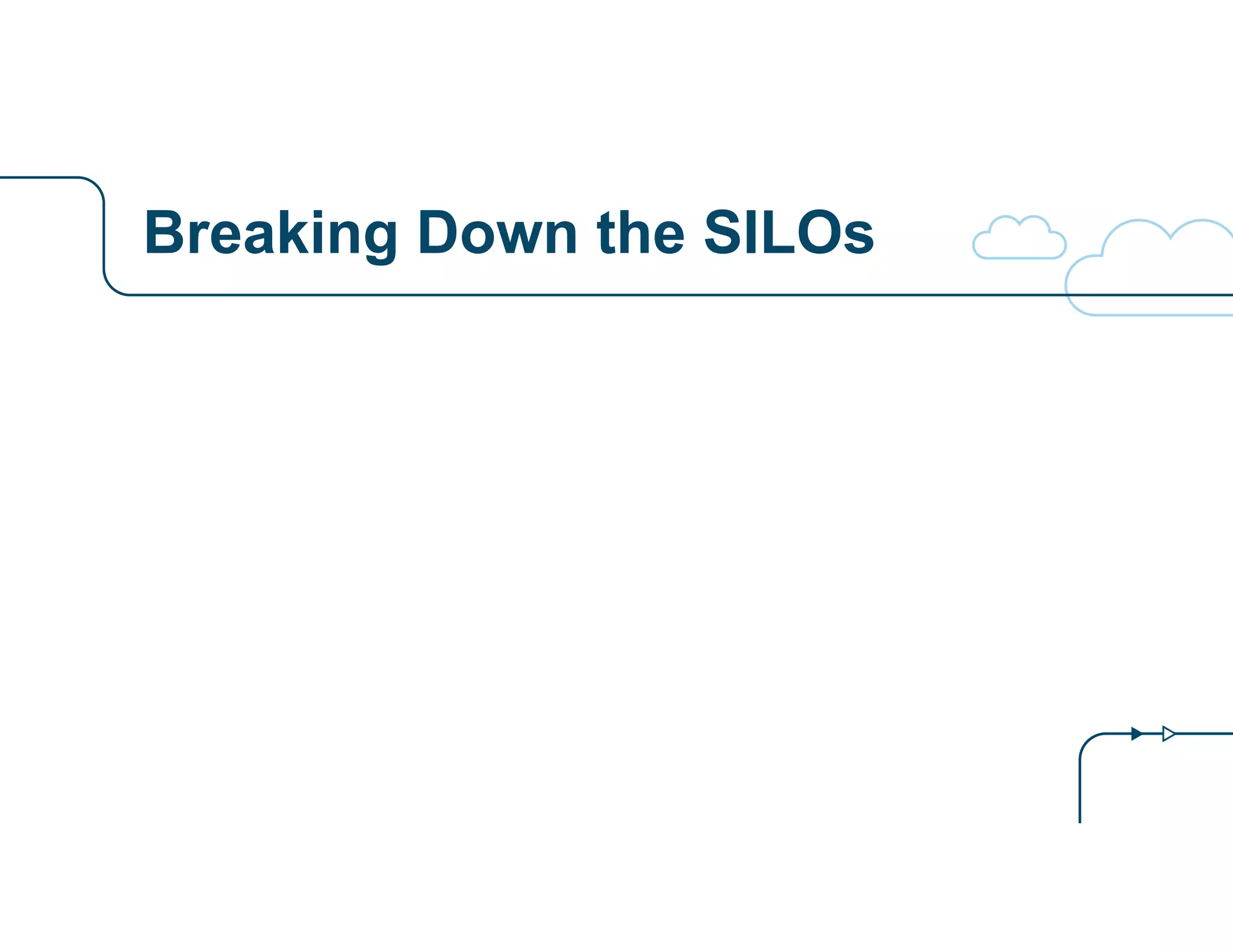 Breaking Down the SILOs